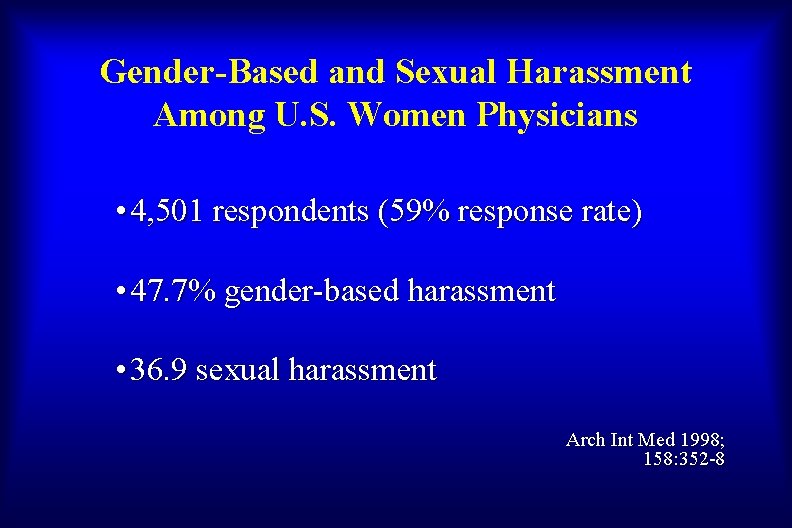 Gender-Based and Sexual Harassment Among U.S. Women Physicians

• 4,501 respondents (59% response rate)

• 47.7% gender-based harassment

• 36.9 sexual harassment

Arch Int Med 1998; 158:352-8